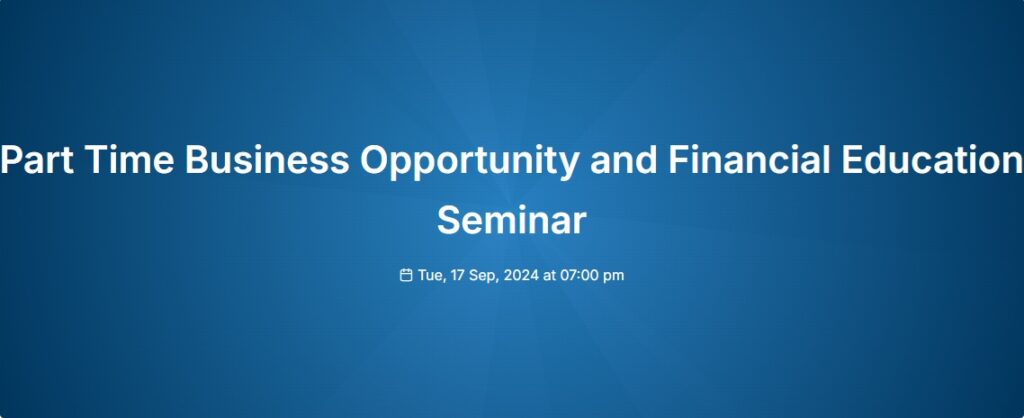 Part Time Business Opportunity and Financial Education Seminar

Tue, 17 Sep, 2024 at 07:00 pm